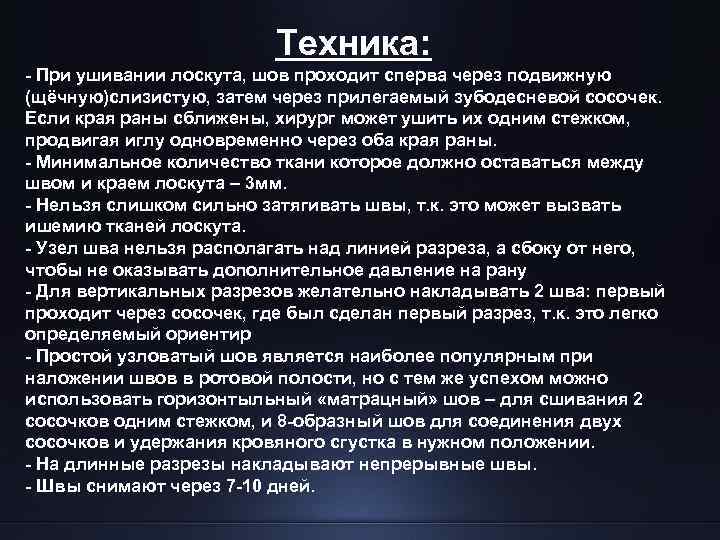 Техника:

- При ушивании лоскута, шов проходит сперва через подвижную (щёчную)слизистую, затем через прилегаемый зубодесневой сосочек. Если края раны сближены, хирург может ушить их одним стежком, продвигая иглу одновременно через оба края раны.
- Минимальное количество ткани которое должно оставаться между швом и краем лоскута – 3мм.
- Нельзя слишком сильно затягивать швы, т.к. это может вызвать ишемию тканей лоскута.
- Узел шва нельзя располагать над линией разреза, а сбоку от него, чтобы не оказывать дополнительное давление на рану
- Для вертикальных разрезов желательно накладывать 2 шва: первый проходит через сосочек, где был сделан первый разрез, т.к. это легко определяемый ориентир
- Простой узловатый шов является наиболее популярным при наложении швов в ротовой полости, но с тем же успехом можно использовать горизонтыльный «матрацный» шов – для сшивания 2 сосочков одним стежком, и 8-образный шов для соединения двух сосочков и удержания кровяного сгустка в нужном положении.
- На длинные разрезы накладывают непрерывные швы.
- Швы снимают через 7-10 дней.